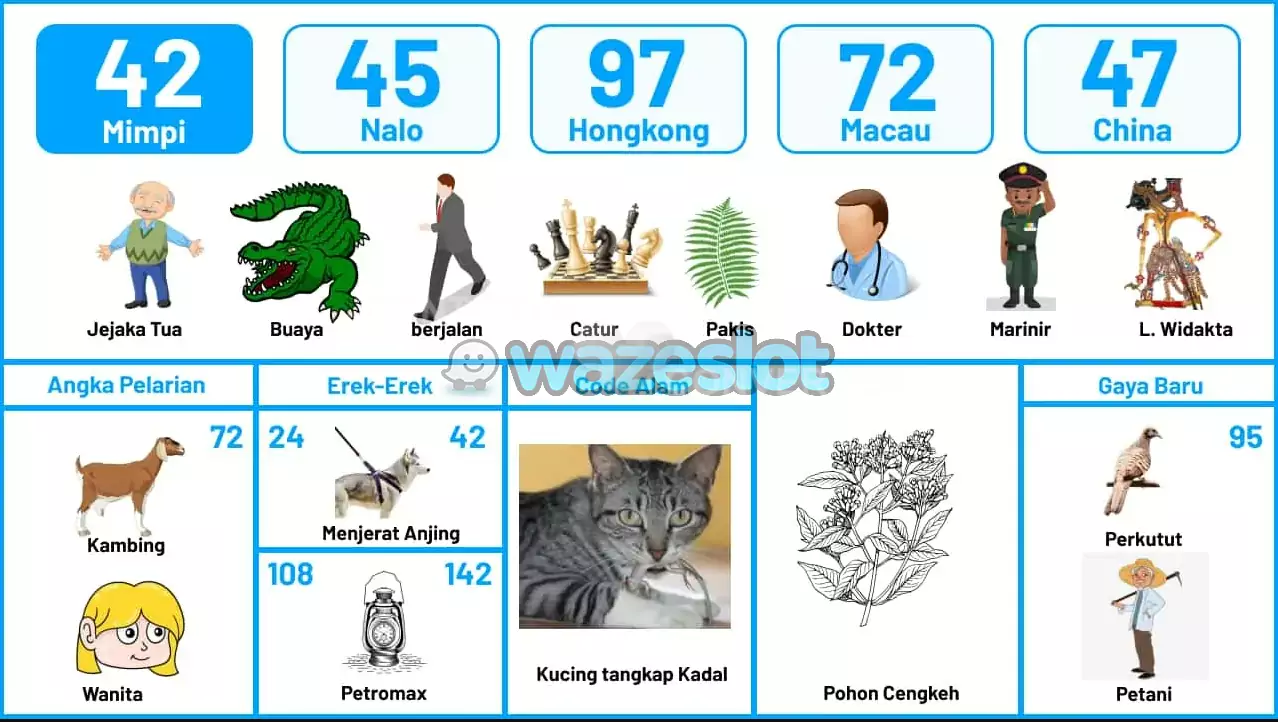 42
Mimpi

45
Nalo

97
Hongkong

72
Macau

47
China

Jejaka Tua
Buaya
berjalan
Catur
Pakis
Dokter
Marinir
L. Widakta

wazeslot

Angka Pelarian
72
Kambing
Wanita

Erek-Erek
24
42
Menjerat Anjing
108
142
Petromax

Code Alam
Kucing tangkap Kadal

Pohon Cengkeh

Gaya Baru
95
Perkutut
Petani